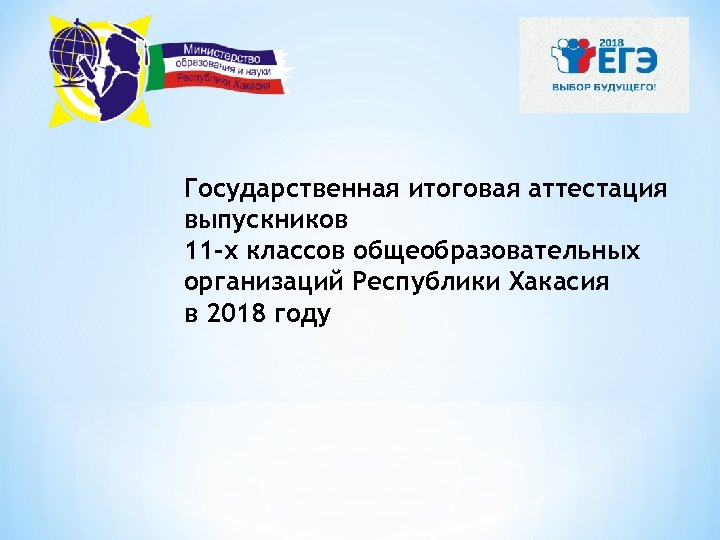 Министерство образования и науки Республики Хакасия

2018
ЕГЭ
ВЫБОР БУДУЩЕГО!

Государственная итоговая аттестация выпускников
11-х классов общеобразовательных организаций Республики Хакасия
в 2018 году